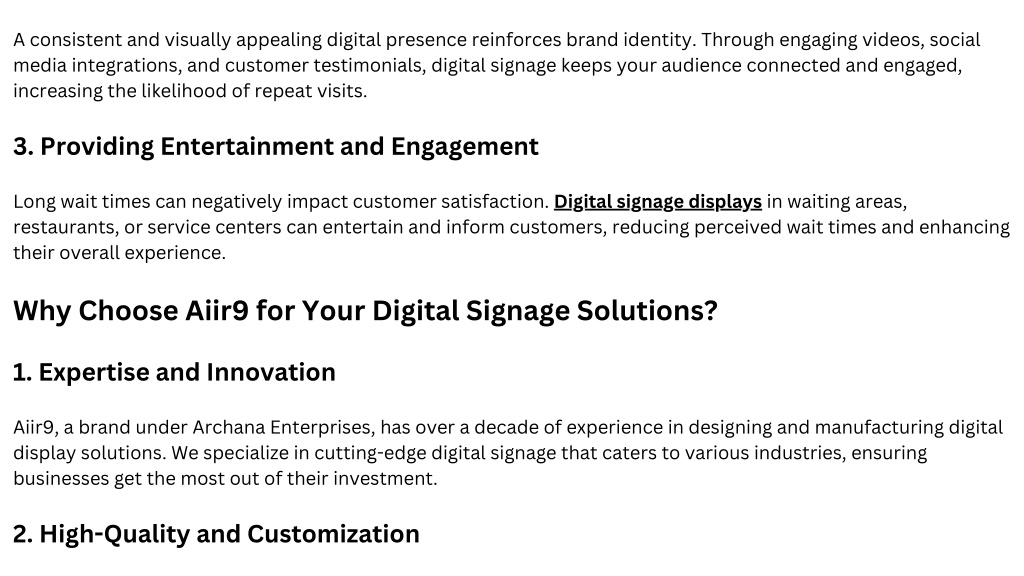 A consistent and visually appealing digital presence reinforces brand identity. Through engaging videos, social media integrations, and customer testimonials, digital signage keeps your audience connected and engaged, increasing the likelihood of repeat visits.

3. Providing Entertainment and Engagement

Long wait times can negatively impact customer satisfaction. Digital signage displays in waiting areas, restaurants, or service centers can entertain and inform customers, reducing perceived wait times and enhancing their overall experience.

Why Choose Aiir9 for Your Digital Signage Solutions?

1. Expertise and Innovation

Aiir9, a brand under Archana Enterprises, has over a decade of experience in designing and manufacturing digital display solutions. We specialize in cutting-edge digital signage that caters to various industries, ensuring businesses get the most out of their investment.

2. High-Quality and Customization